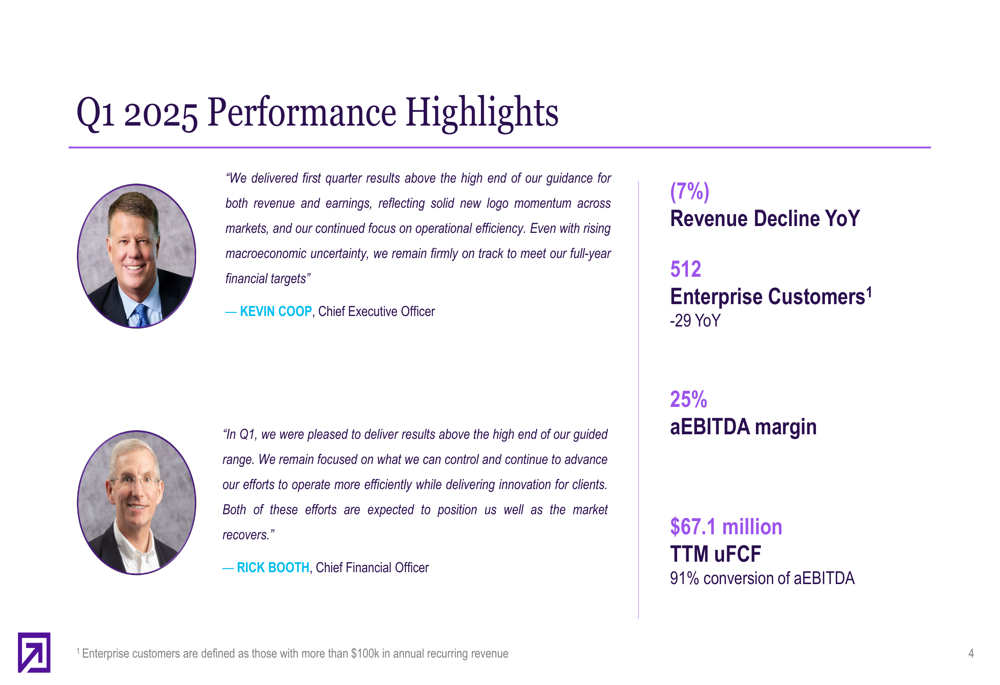 Q1 2025 Performance Highlights

"We delivered first quarter results above the high end of our guidance for both revenue and earnings, reflecting solid new logo momentum across markets, and our continued focus on operational efficiency. Even with rising macroeconomic uncertainty, we remain firmly on track to meet our full-year financial targets"

— KEVIN COOP, Chief Executive Officer

"In Q1, we were pleased to deliver results above the high end of our guided range. We remain focused on what we can control and continue to advance our efforts to operate more efficiently while delivering innovation for clients. Both of these efforts are expected to position us well as the market recovers."

— RICK BOOTH, Chief Financial Officer

(7%)
Revenue Decline YoY

512
Enterprise Customers$^1$
-29 YoY

25%
aEBITDA margin

$67.1 million
TTM uFCF
91% conversion of aEBITDA

$^1$ Enterprise customers are defined as those with more than $100k in annual recurring revenue

4